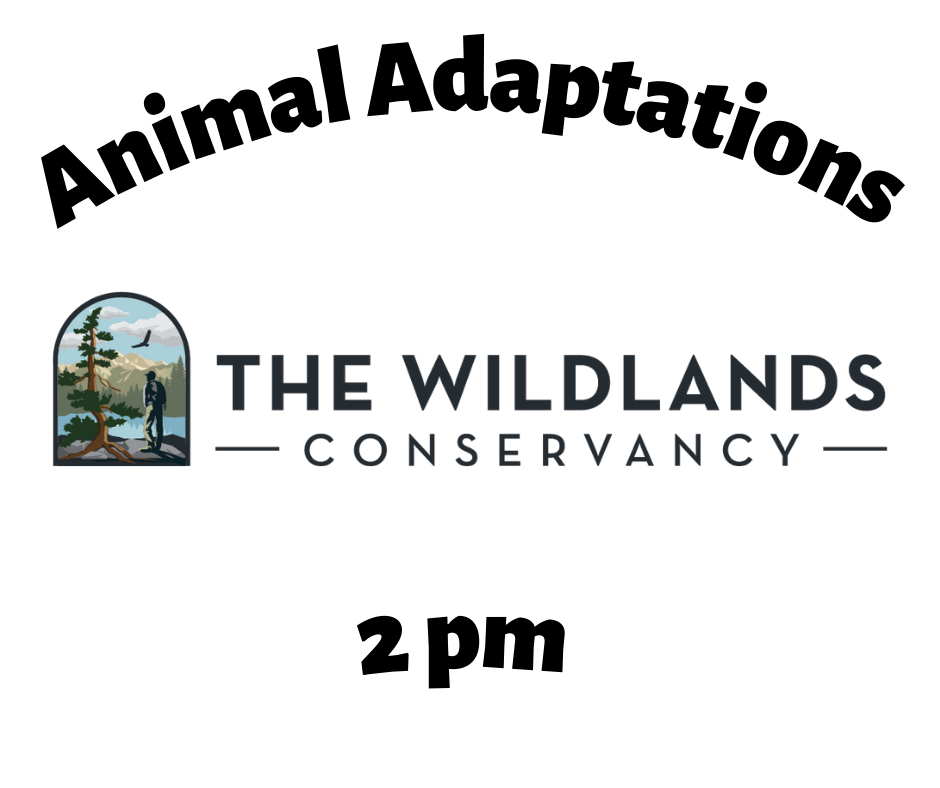 Animal Adaptations

THE WILDLANDS
— CONSERVANCY —

2 pm